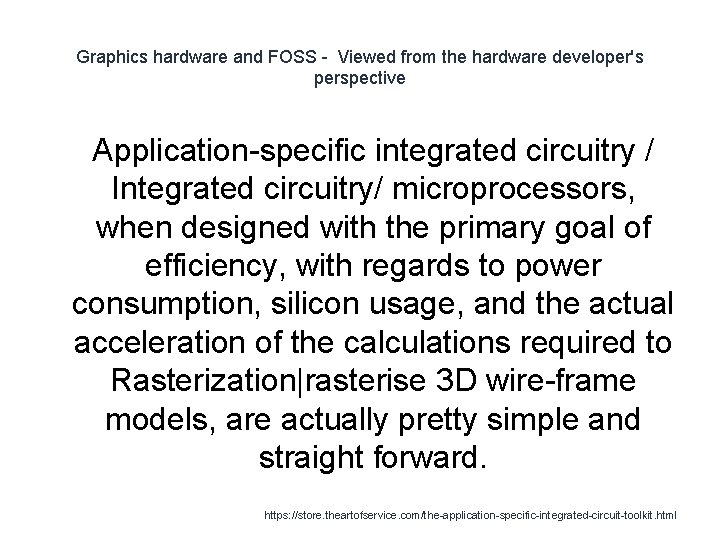 Graphics hardware and FOSS - Viewed from the hardware developer's perspective

Application-specific integrated circuitry / Integrated circuitry/ microprocessors, when designed with the primary goal of efficiency, with regards to power consumption, silicon usage, and the actual acceleration of the calculations required to Rasterization|rasterise 3D wire-frame models, are actually pretty simple and straight forward.

https://store.theartofservice.com/the-application-specific-integrated-circuit-toolkit.html